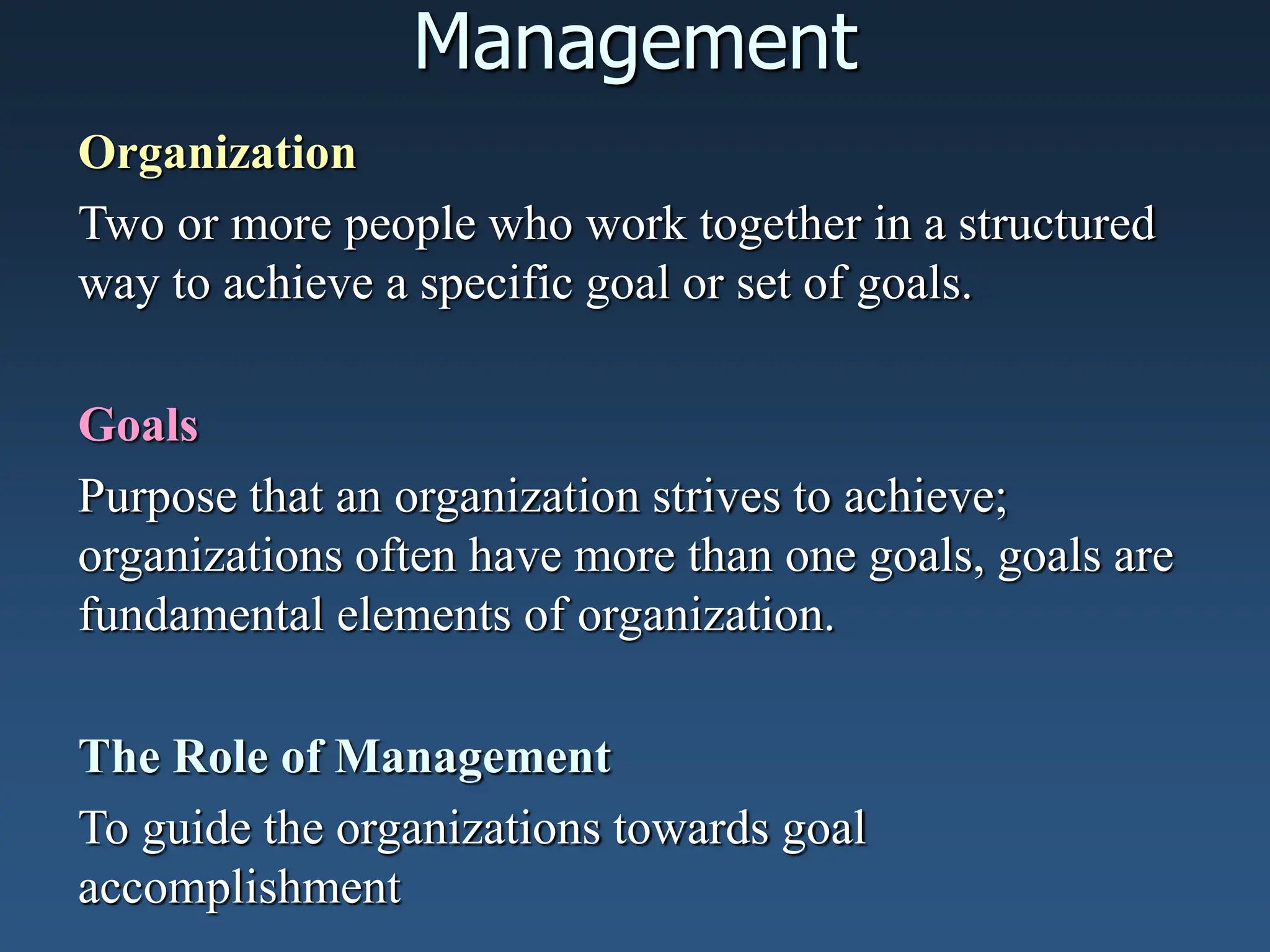 Management

Organization

Two or more people who work together in a structured way to achieve a specific goal or set of goals.

Goals

Purpose that an organization strives to achieve; organizations often have more than one goals, goals are fundamental elements of organization.

The Role of Management

To guide the organizations towards goal accomplishment